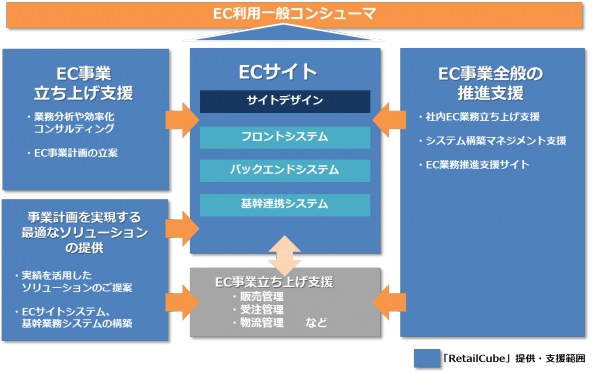 EC利用一般コンシューマ

EC事業
立ち上げ支援

・業務分析や効率化コンサルティング

・EC事業計画の立案

事業計画を実現する
最適なソリューション
の提供

・実績を活用したソリューションのご提案

・ECサイトシステム、基幹業務システムの構築

ECサイト

サイトデザイン

フロントシステム

バックエンドシステム

基幹連携システム

EC事業立ち上げ支援
・販売管理
・受注管理
・物流管理　　など

EC事業全般の
推進支援

・社内EC業務立ち上げ支援

・システム構築マネジメント支援

・EC業務推進支援サイト

「RetailCube」提供・支援範囲